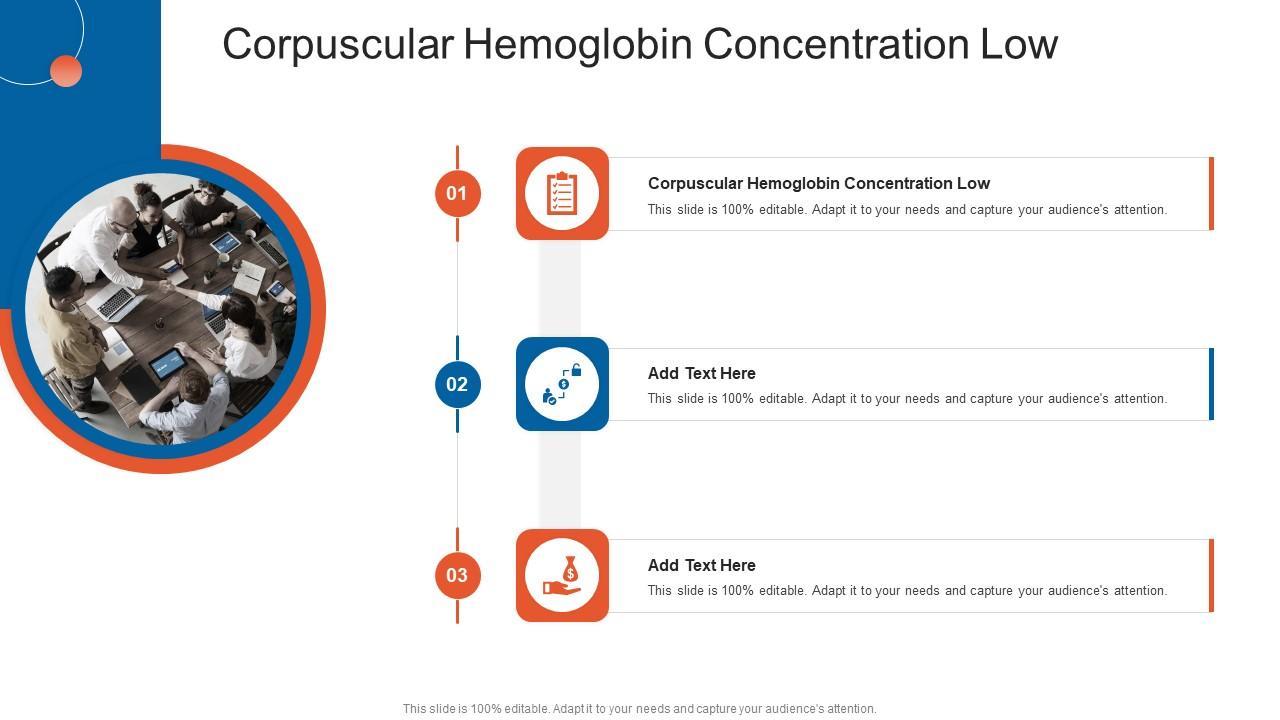 Corpuscular Hemoglobin Concentration Low

01

Corpuscular Hemoglobin Concentration Low

This slide is 100% editable. Adapt it to your needs and capture your audience's attention.

02

Add Text Here

This slide is 100% editable. Adapt it to your needs and capture your audience's attention.

03

Add Text Here

This slide is 100% editable. Adapt it to your needs and capture your audience's attention.

This slide is 100% editable. Adapt it to your needs and capture your audience's attention.